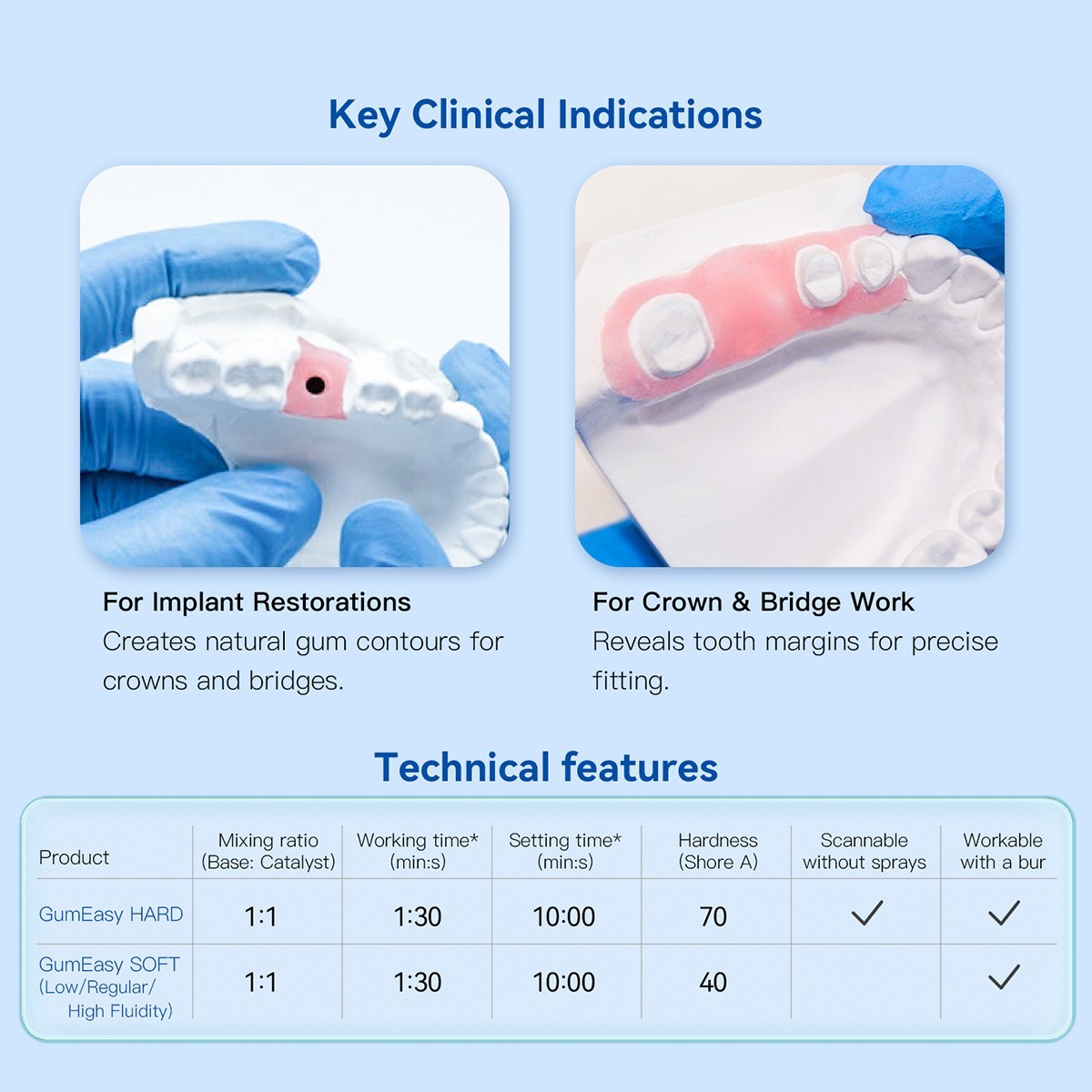 Key Clinical Indications

For Implant Restorations
Creates natural gum contours for crowns and bridges.

For Crown & Bridge Work
Reveals tooth margins for precise fitting.

Technical features

| Product | Mixing ratio (Base: Catalyst) | Working time* (min:s) | Setting time* (min:s) | Hardness (Shore A) | Scannable without sprays | Workable with a bur |
|---|---|---|---|---|---|---|
| GumEasy HARD | 1:1 | 1:30 | 10:00 | 70 | ✓ | ✓ |
| GumEasy SOFT (Low/Regular/ High Fluidity) | 1:1 | 1:30 | 10:00 | 40 | | ✓ |